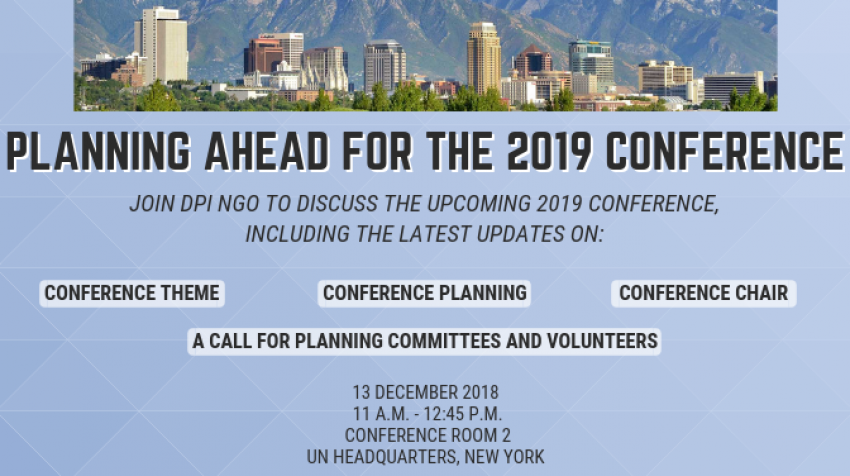 PLANNING AHEAD FOR THE 2019 CONFERENCE

JOIN DPI NGO TO DISCUSS THE UPCOMING 2019 CONFERENCE, INCLUDING THE LATEST UPDATES ON:

CONFERENCE THEME

CONFERENCE PLANNING

CONFERENCE CHAIR

A CALL FOR PLANNING COMMITTEES AND VOLUNTEERS

13 DECEMBER 2018
11 A.M. - 12:45 P.M.
CONFERENCE ROOM 2
UN HEADQUARTERS, NEW YORK